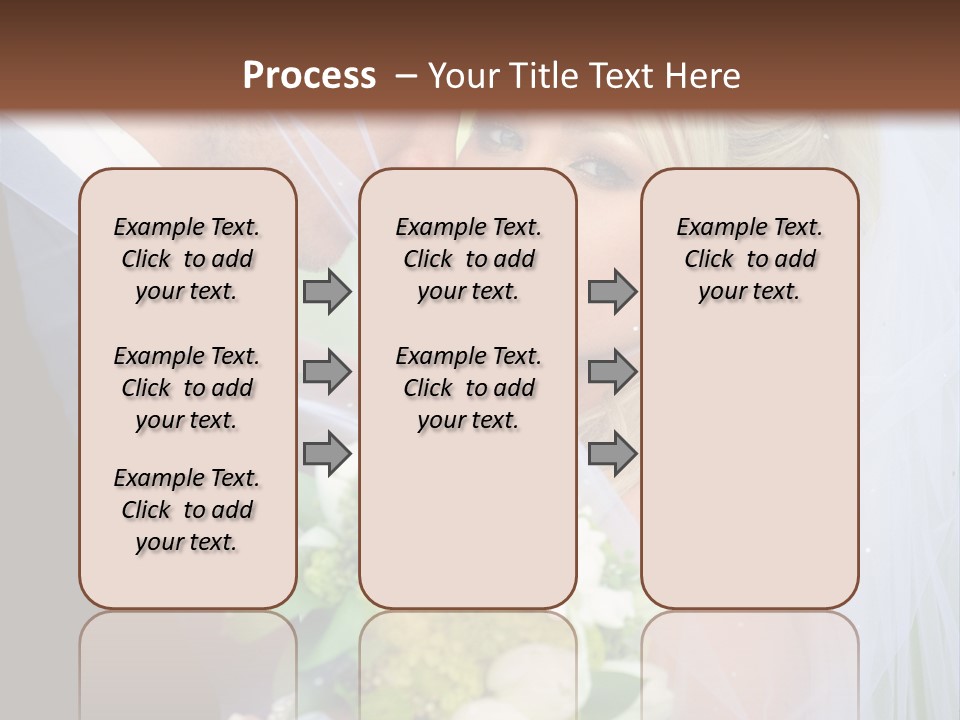 Process – Your Title Text Here

Example Text. Click to add your text.

Example Text. Click to add your text.

Example Text. Click to add your text.

Example Text. Click to add your text.

Example Text. Click to add your text.

Example Text. Click to add your text.